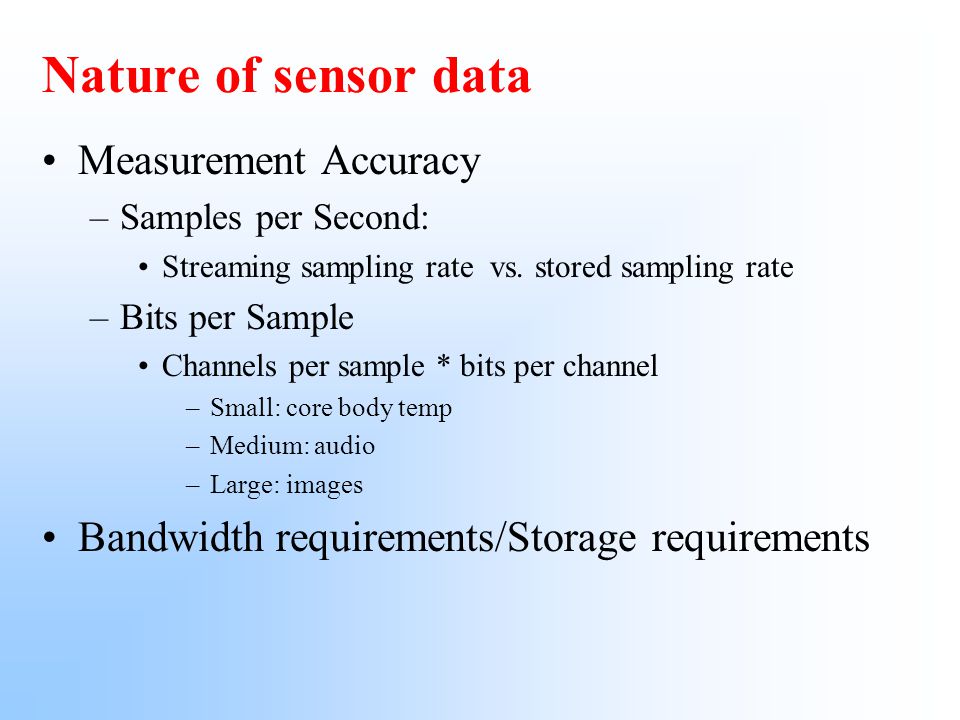 Nature of sensor data

• Measurement Accuracy
– Samples per Second:
• Streaming sampling rate vs. stored sampling rate
– Bits per Sample
• Channels per sample * bits per channel
– Small: core body temp
– Medium: audio
– Large: images
• Bandwidth requirements/Storage requirements